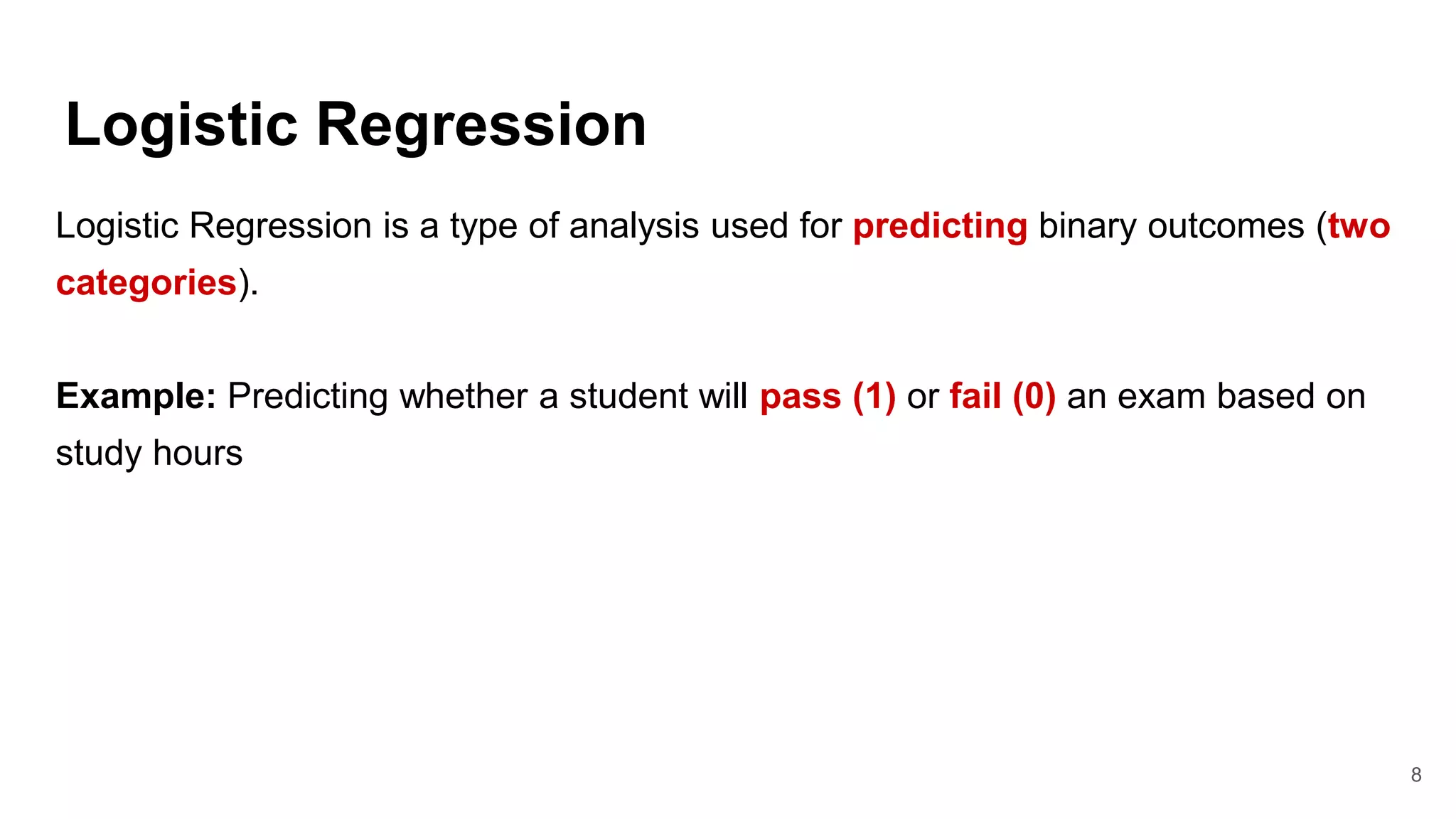 Logistic Regression

Logistic Regression is a type of analysis used for predicting binary outcomes (two categories).

Example: Predicting whether a student will pass (1) or fail (0) an exam based on study hours

8